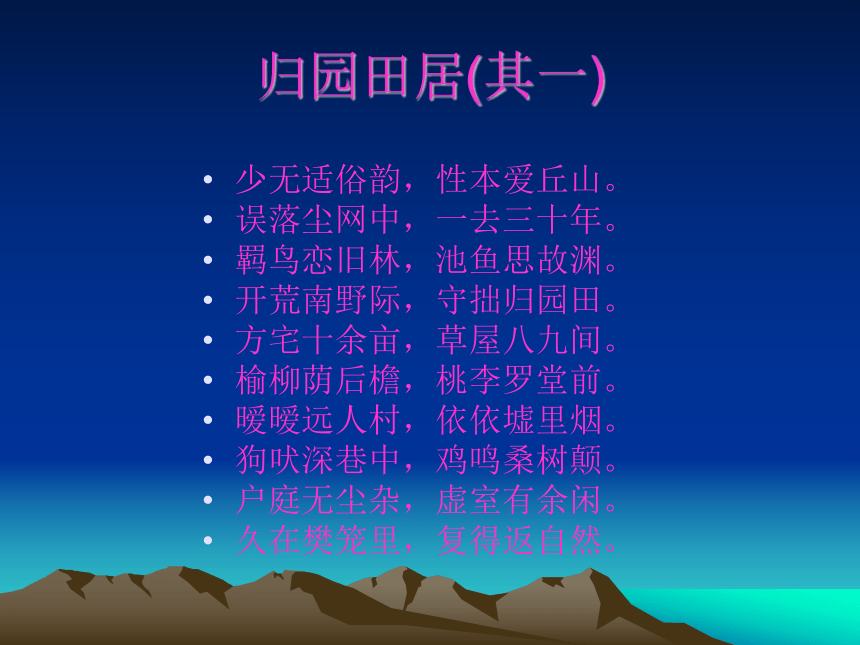 归园田居(其一)

• 少无适俗韵，性本爱丘山。
• 误落尘网中，一去三十年。
• 羁鸟恋旧林，池鱼思故渊。
• 开荒南野际，守拙归园田。
• 方宅十余亩，草屋八九间。
• 榆柳荫后檐，桃李罗堂前。
• 暧暧远人村，依依墟里烟。
• 狗吠深巷中，鸡鸣桑树颠。
• 户庭无尘杂，虚室有余闲。
• 久在樊笼里，复得返自然。